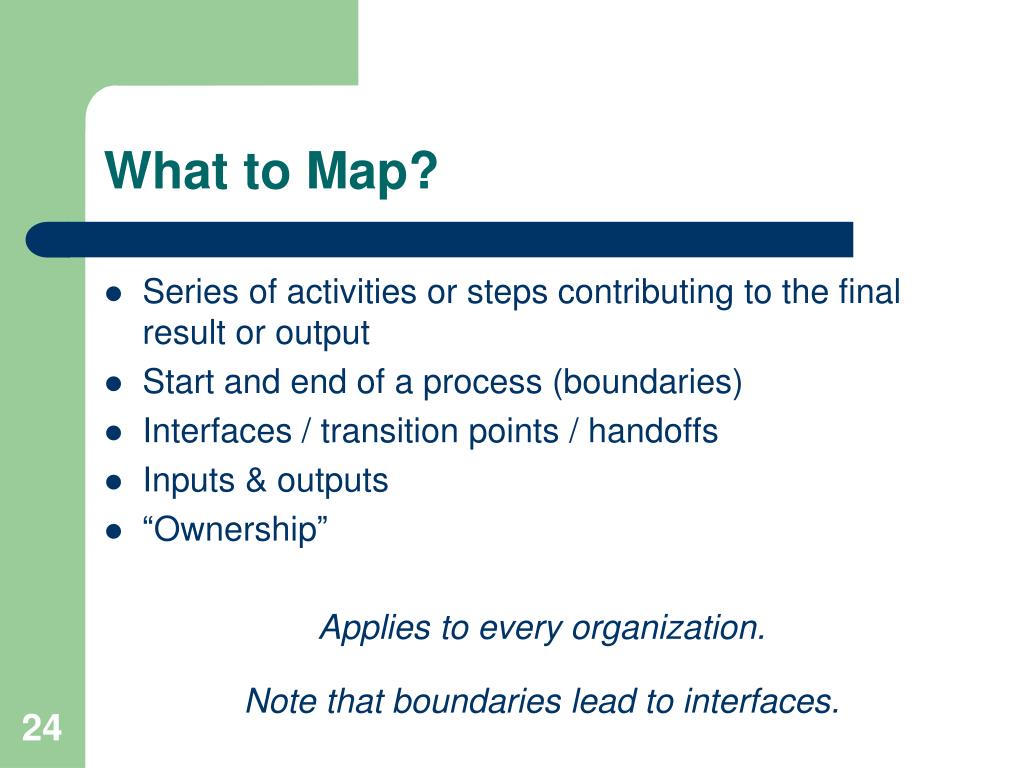 What to Map?

- Series of activities or steps contributing to the final result or output
- Start and end of a process (boundaries)
- Interfaces / transition points / handoffs
- Inputs & outputs
- “Ownership”

Applies to every organization.

Note that boundaries lead to interfaces.

24